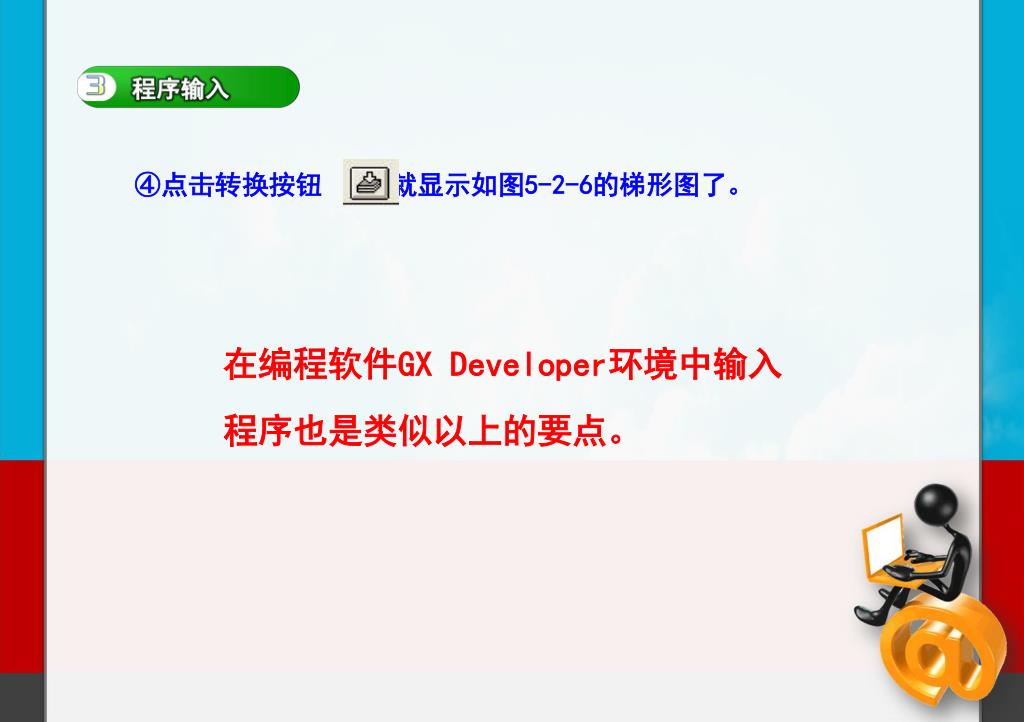 3 程序输入

④点击转换按钮 就显示如图5-2-6的梯形图了。

在编程软件GX Developer环境中输入程序也是类似以上的要点。